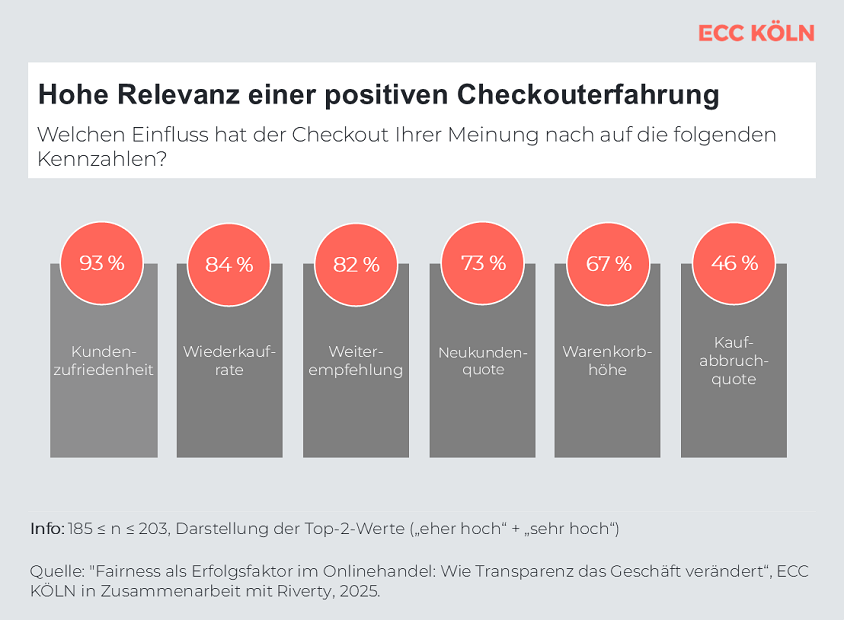 ECC KÖLN

Hohe Relevanz einer positiven Checkouterfahrung

Welchen Einfluss hat der Checkout Ihrer Meinung nach auf die folgenden Kennzahlen?

93 %
Kundenzufriedenheit

84 %
Wiederkaufrate

82 %
Weiterempfehlung

73 %
Neukundenquote

67 %
Warenkorbhöhe

46 %
Kaufabbruchquote

Info: 185 ≤ n ≤ 203, Darstellung der Top-2-Werte („eher hoch“ + „sehr hoch“)

Quelle: "Fairness als Erfolgsfaktor im Onlinehandel: Wie Transparenz das Geschäft verändert“, ECC KÖLN in Zusammenarbeit mit Riverty, 2025.